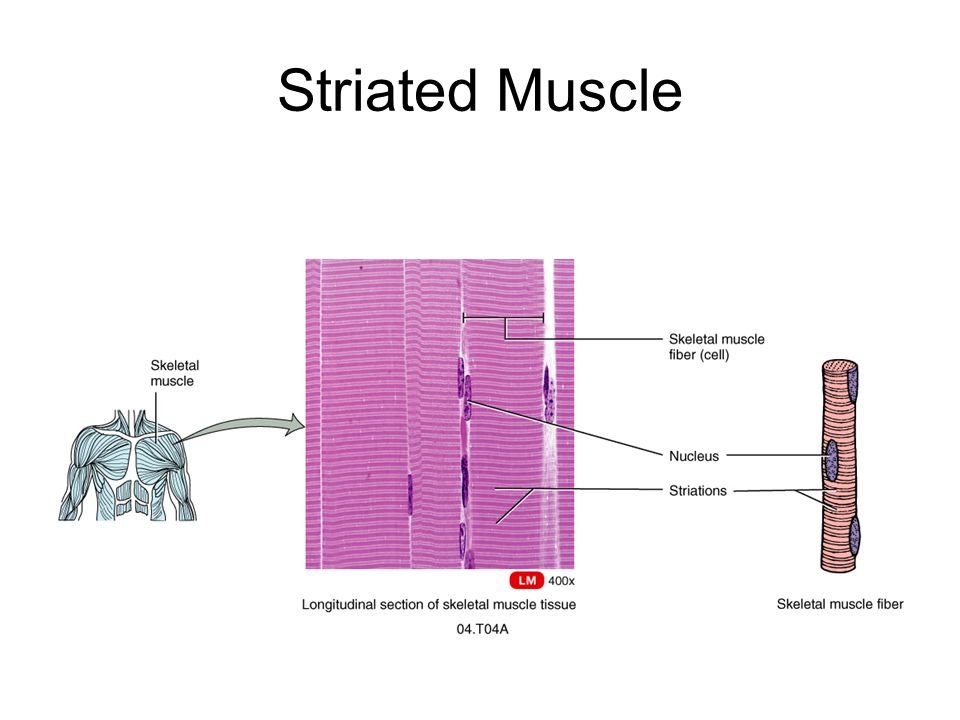 Striated Muscle

Skeletal muscle

Skeletal muscle fiber (cell)

Nucleus

Striations

LM 400x

Longitudinal section of skeletal muscle tissue

04.T04A

Skeletal muscle fiber